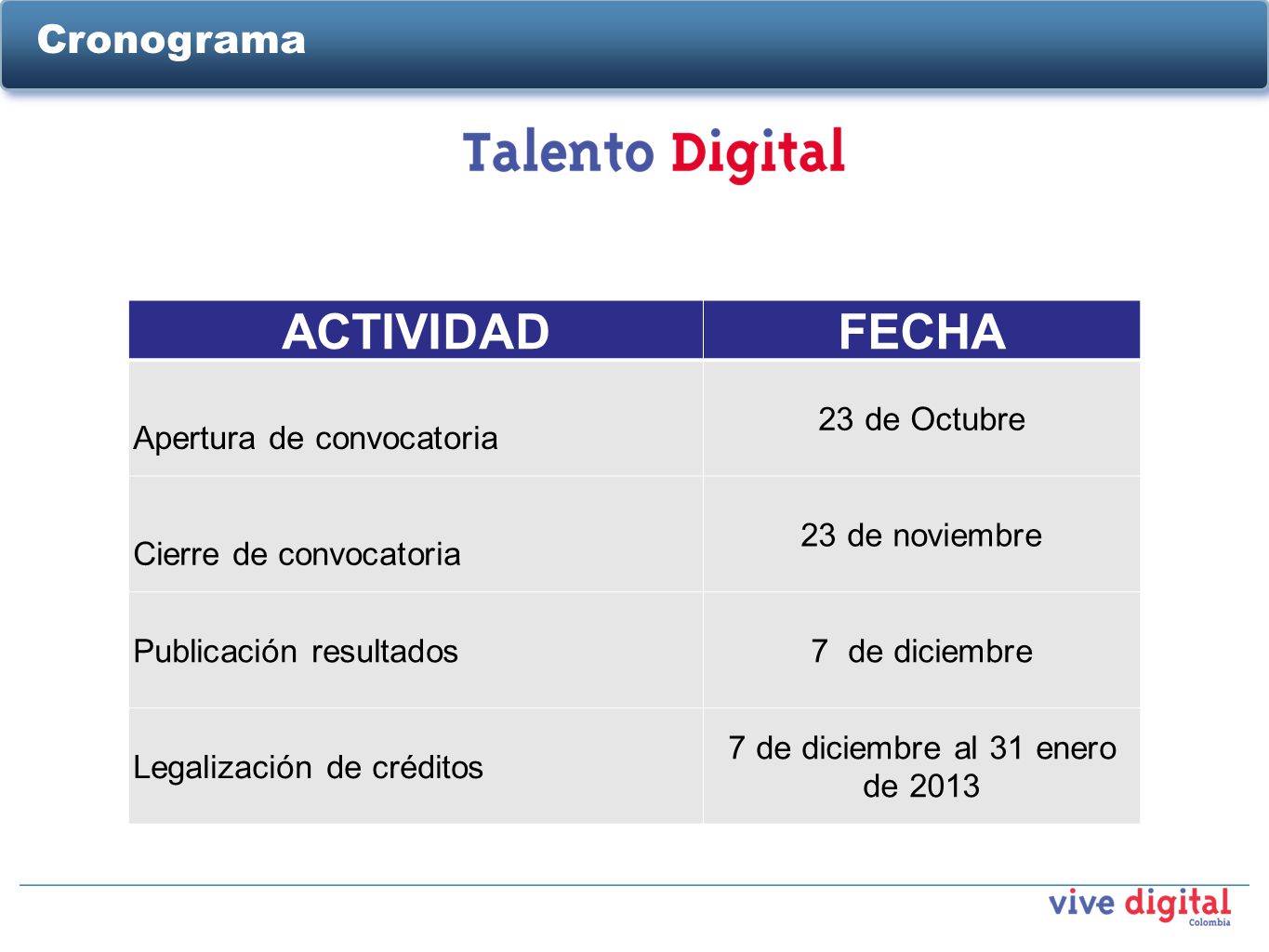 Cronograma

Talento Digital

| ACTIVIDAD | FECHA |
|---|---|
| Apertura de convocatoria | 23 de Octubre |
| Cierre de convocatoria | 23 de noviembre |
| Publicación resultados | 7 de diciembre |
| Legalización de créditos | 7 de diciembre al 31 enero de 2013 |

vive digital
Colombia